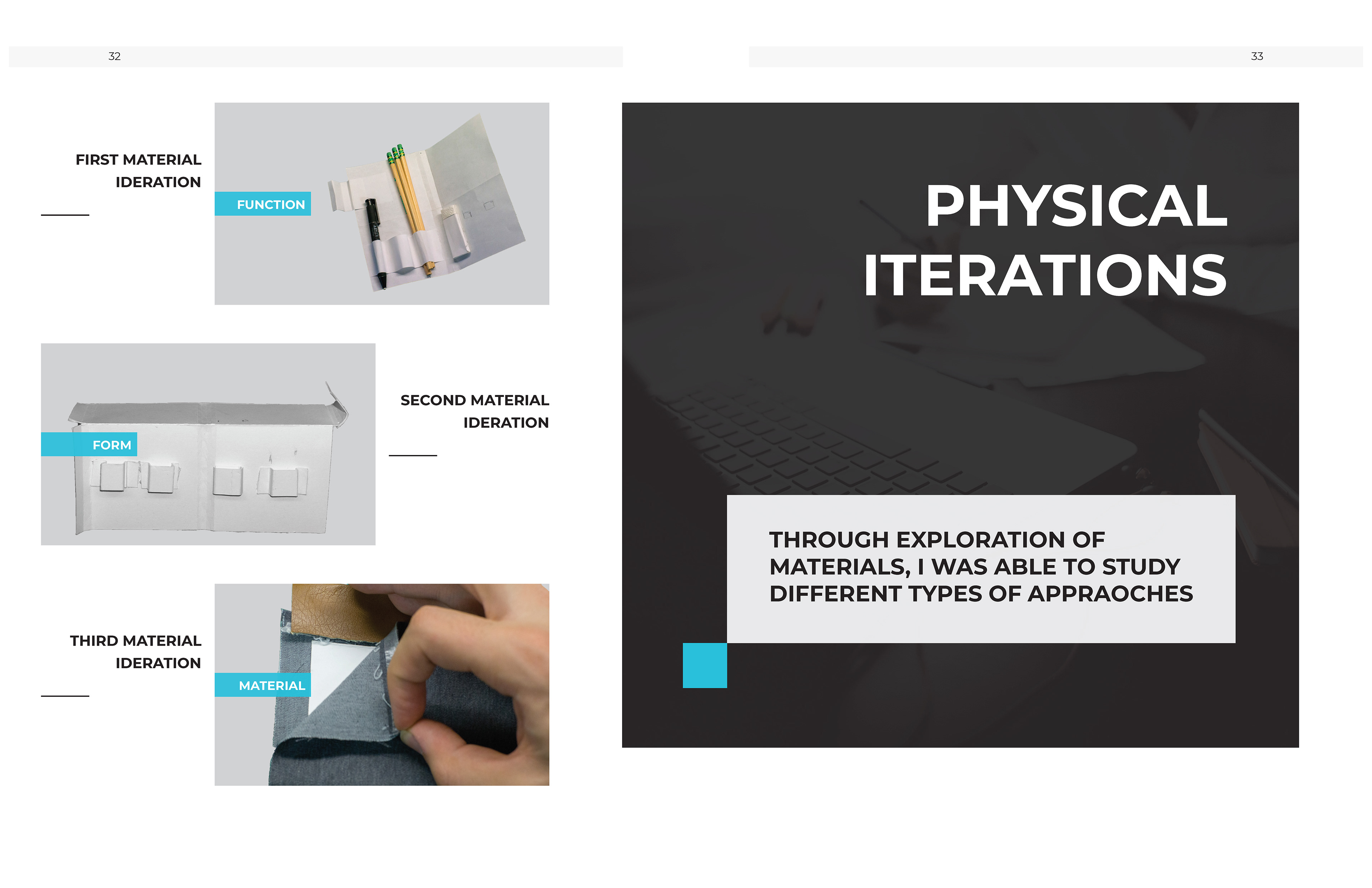 32

FIRST MATERIAL IDERATION

FUNCTION

FORM

SECOND MATERIAL IDERATION

THIRD MATERIAL IDERATION

MATERIAL

33

PHYSICAL ITERATIONS

THROUGH EXPLORATION OF MATERIALS, I WAS ABLE TO STUDY DIFFERENT TYPES OF APPRAOCHES